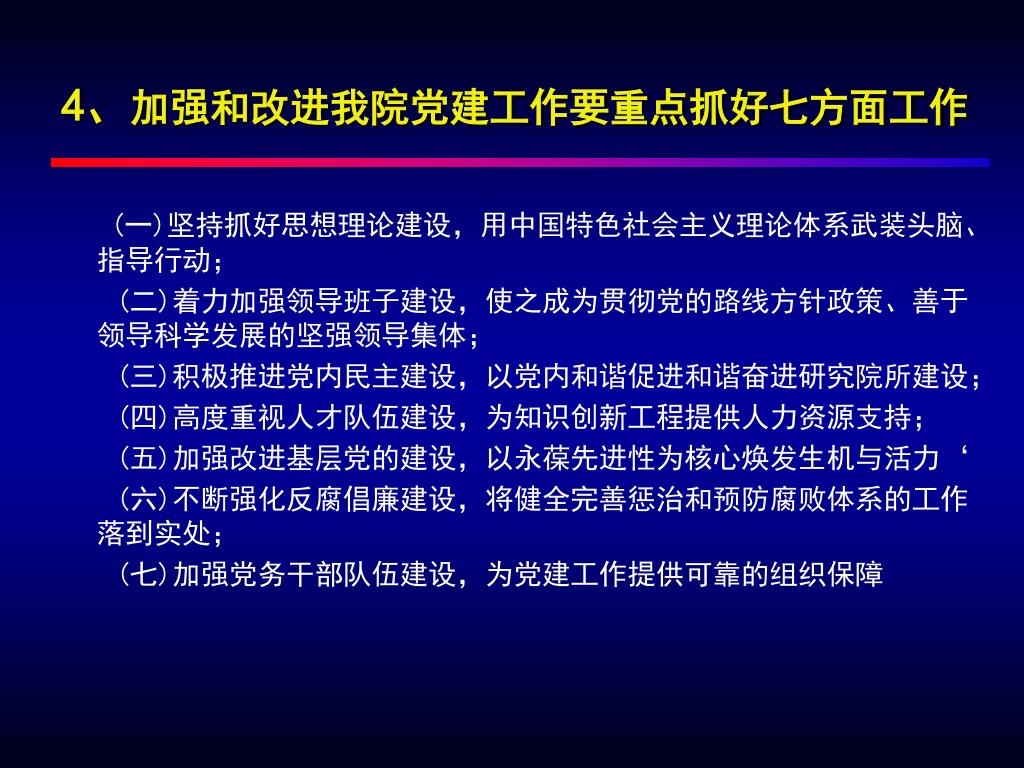 4、加强和改进我院党建工作要重点抓好七方面工作

（一）坚持抓好思想理论建设，用中国特色社会主义理论体系武装头脑、指导行动；

（二）着力加强领导班子建设，使之成为贯彻党的路线方针政策、善于领导科学发展的坚强领导集体；

（三）积极推进党内民主建设，以党内和谐促进和谐奋进研究院所建设；

（四）高度重视人才队伍建设，为知识创新工程提供人力资源支持；

（五）加强改进基层党的建设，以永葆先进性为核心焕发生机与活力‘

（六）不断强化反腐倡廉建设，将健全完善惩治和预防腐败体系的工作落到实处；

（七）加强党务干部队伍建设，为党建工作提供可靠的组织保障